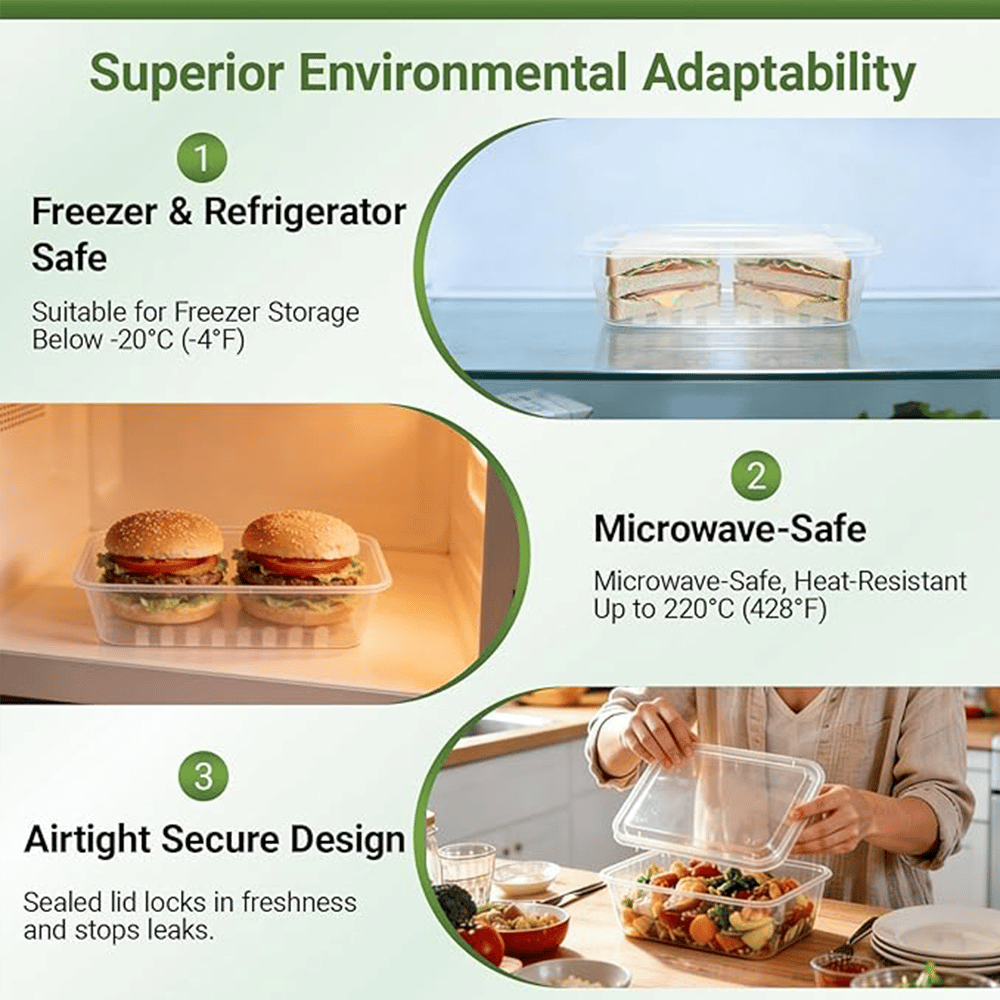 Superior Environmental Adaptability

1

Freezer & Refrigerator Safe

Suitable for Freezer Storage Below -20°C (-4°F)

2

Microwave-Safe

Microwave-Safe, Heat-Resistant Up to 220°C (428°F)

3

Airtight Secure Design

Sealed lid locks in freshness and stops leaks.